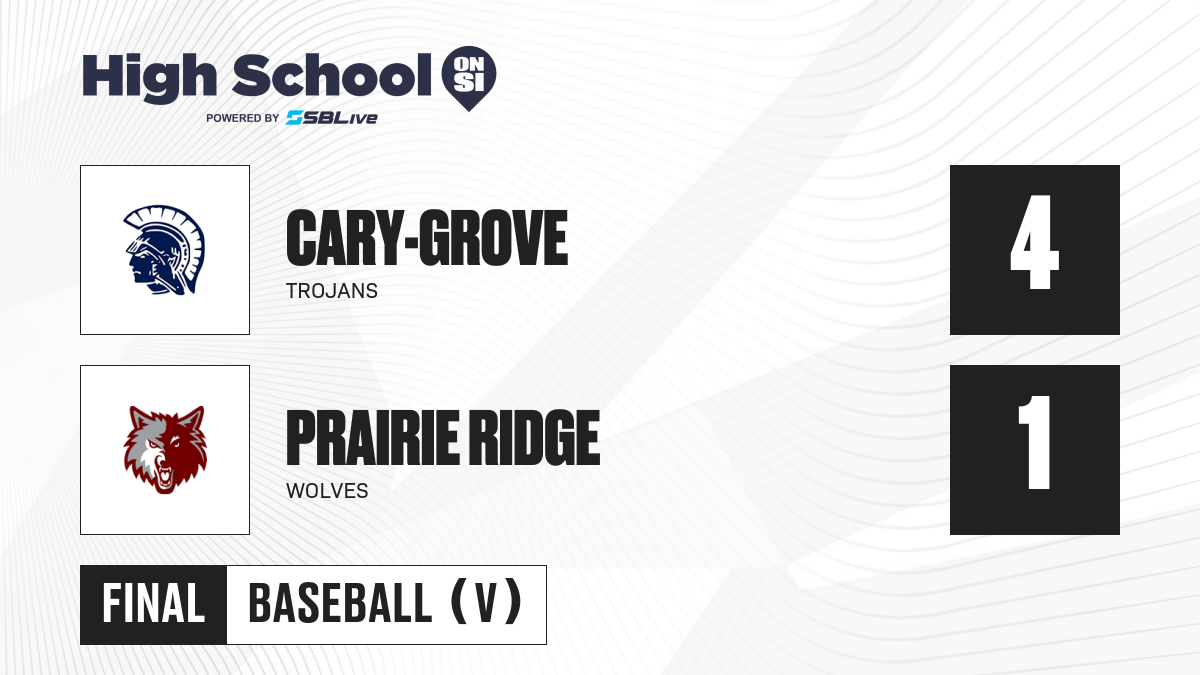 High School ON SI
POWERED BY SBLive

CARY-GROVE
TROJANS

4

PRAIRIE RIDGE
WOLVES

1

FINAL BASEBALL (V)